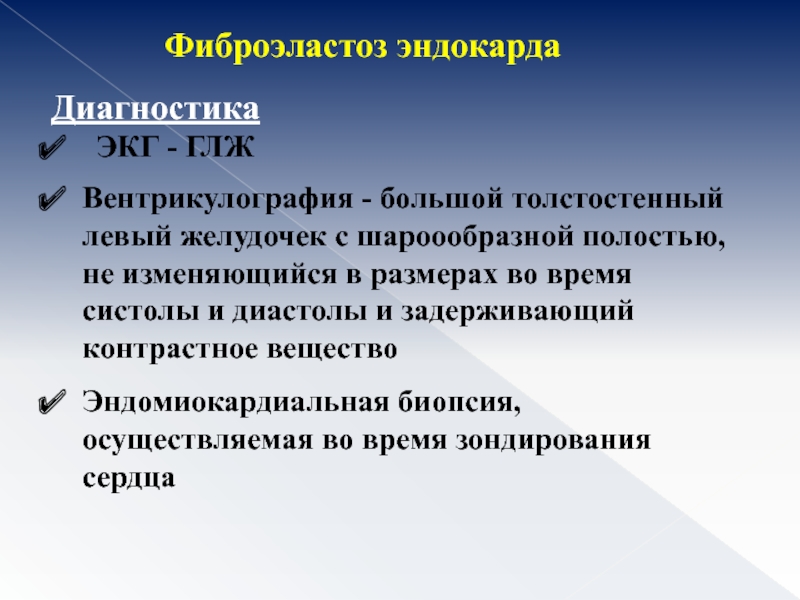 Фиброэластоз эндокарда

Диагностика

✔ ЭКГ - ГЛЖ

✔ Вентрикулография - большой толстостенный левый желудочек с шарообразной полостью, не изменяющийся в размерах во время систолы и диастолы и задерживающий контрастное вещество

✔ Эндомиокардиальная биопсия, осуществляемая во время зондирования сердца